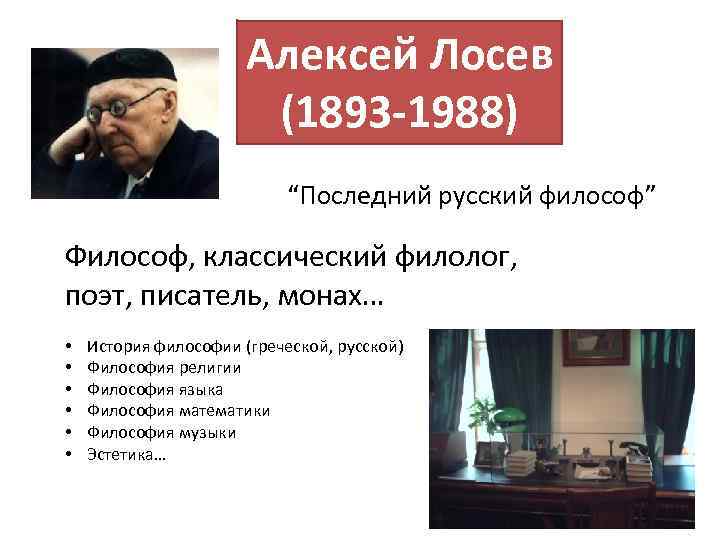 Алексей Лосев (1893-1988)

“Последний русский философ”

Философ, классический филолог, поэт, писатель, монах…

• История философии (греческой, русской)
• Философия религии
• Философия языка
• Философия математики
• Философия музыки
• Эстетика…